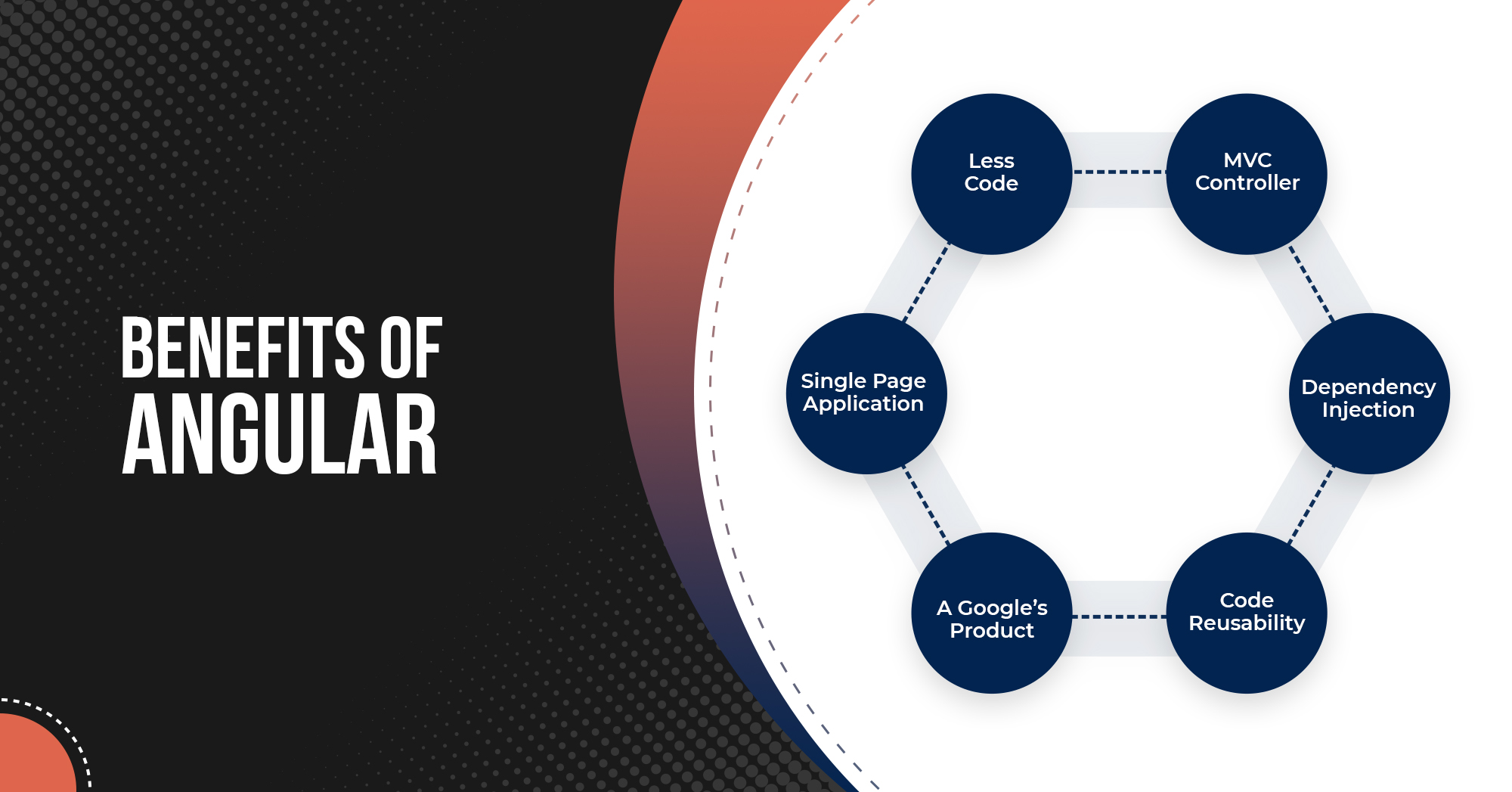 BENEFITS OF ANGULAR

Less Code

MVC Controller

Single Page Application

Dependency Injection

A Google's Product

Code Reusability